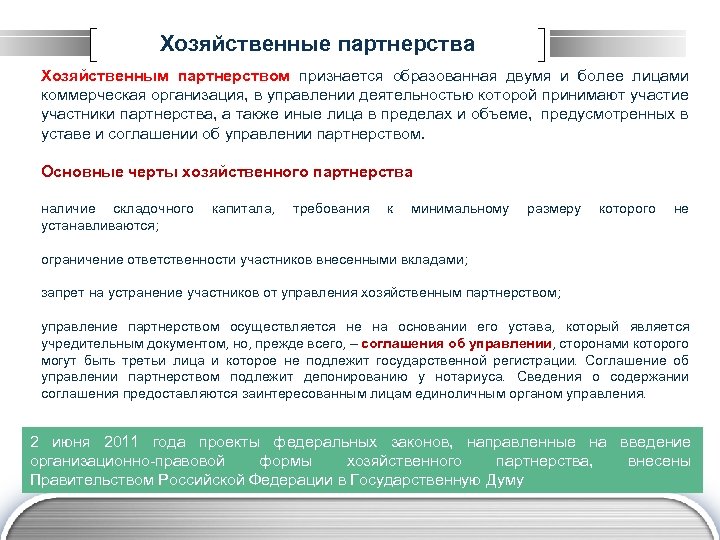 Хозяйственные партнерства

Хозяйственным партнерством признается образованная двумя и более лицами коммерческая организация, в управлении деятельностью которой принимают участие участники партнерства, а также иные лица в пределах и объеме, предусмотренных в уставе и соглашении об управлении партнерством.

Основные черты хозяйственного партнерства

наличие складочного капитала, требования к минимальному размеру которого не устанавливаются;

ограничение ответственности участников внесенными вкладами;

запрет на устранение участников от управления хозяйственным партнерством;

управление партнерством осуществляется не на основании его устава, который является учредительным документом, но, прежде всего, – соглашения об управлении, сторонами которого могут быть третьи лица и которое не подлежит государственной регистрации. Соглашение об управлении партнерством подлежит депонированию у нотариуса. Сведения о содержании соглашения предоставляются заинтересованным лицам единоличным органом управления.

2 июня 2011 года проекты федеральных законов, направленные на введение организационно-правовой формы хозяйственного партнерства, внесены Правительством Российской Федерации в Государственную Думу